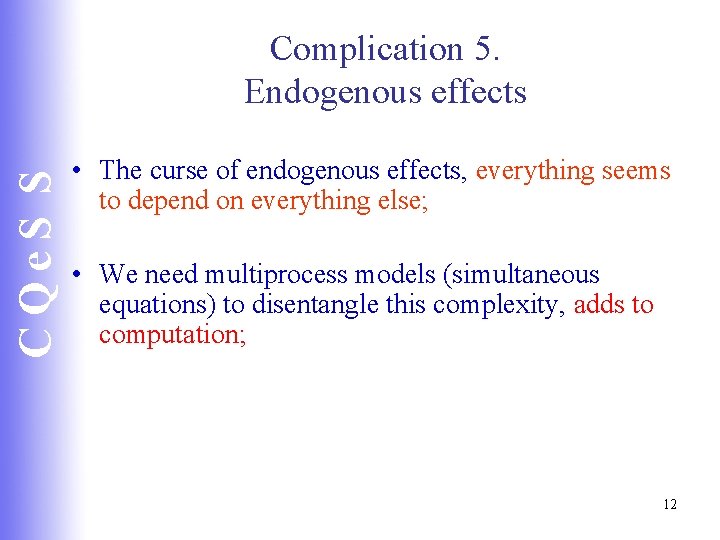 CQeSS

Complication 5.
Endogenous effects

• The curse of endogenous effects, everything seems to depend on everything else;

• We need multiprocess models (simultaneous equations) to disentangle this complexity, adds to computation;

12